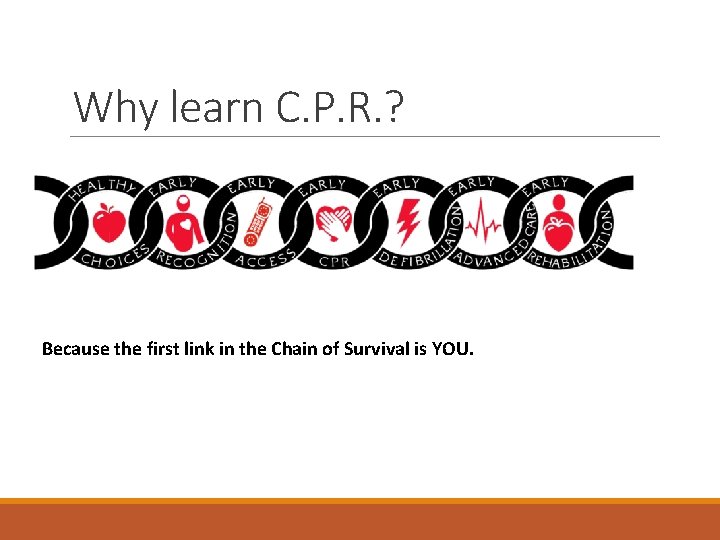 Why learn C.P.R.?

HEALTHY CHOICES
EARLY RECOGNITION
EARLY ACCESS
EARLY CPR
EARLY DEFIBRILLATION
EARLY ADVANCED CARE
EARLY REHABILITATION

Because the first link in the Chain of Survival is YOU.